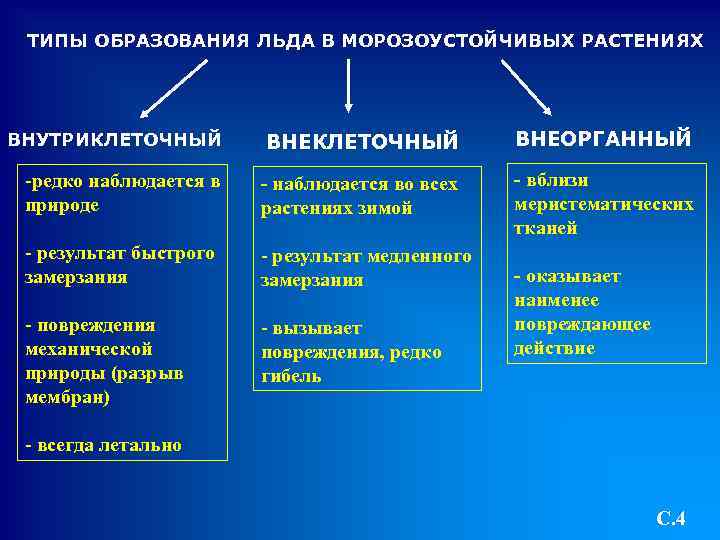 ТИПЫ ОБРАЗОВАНИЯ ЛЬДА В МОРОЗОУСТОЙЧИВЫХ РАСТЕНИЯХ

ВНУТРИКЛЕТОЧНЫЙ

-редко наблюдается в природе

- результат быстрого замерзания

- повреждения механической природы (разрыв мембран)

- всегда летально

ВНЕКЛЕТОЧНЫЙ

- наблюдается во всех растениях зимой

- результат медленного замерзания

- вызывает повреждения, редко гибель

ВНЕОРГАННЫЙ

- вблизи меристематических тканей

- оказывает наименее повреждающее действие

С.4